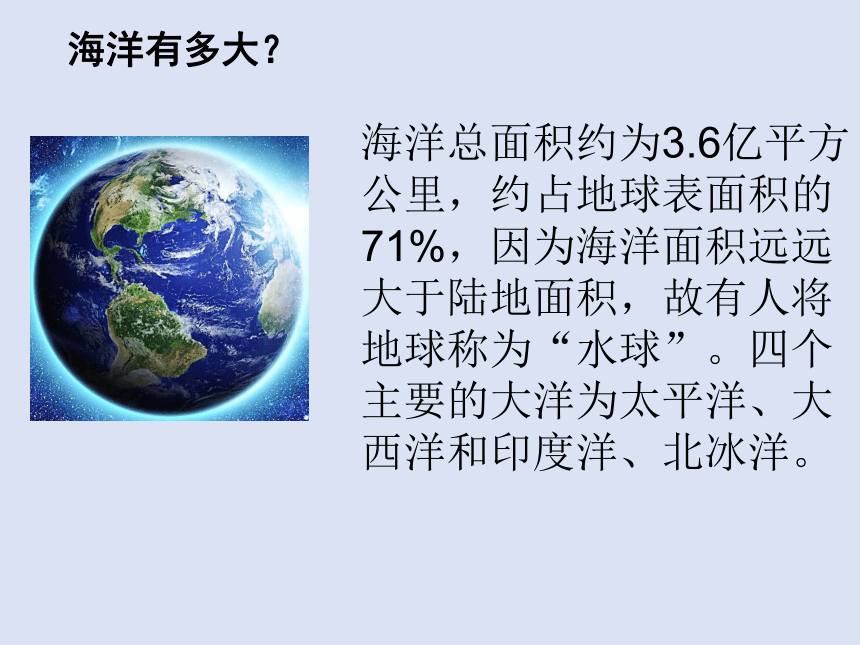 海洋有多大？

海洋总面积约为3.6亿平方公里，约占地球表面积的71%，因为海洋面积远远大于陆地面积，故有人将地球称为“水球”。四个主要的大洋为太平洋、大西洋和印度洋、北冰洋。